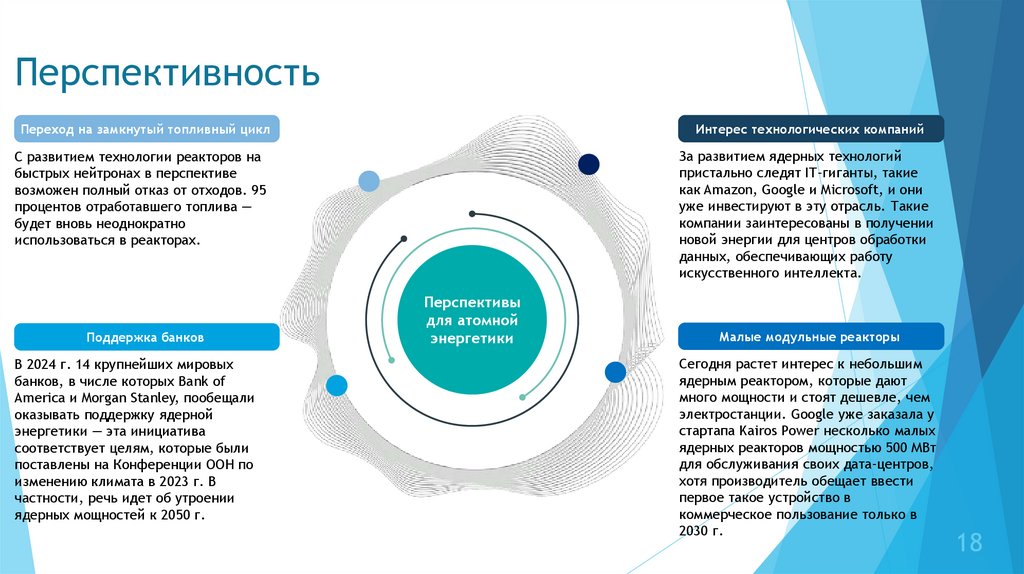 Перспективность

Переход на замкнутый топливный цикл

С развитием технологии реакторов на быстрых нейтронах в перспективе возможен полный отказ от отходов. 95 процентов отработавшего топлива — будет вновь неоднократно использоваться в реакторах.

Поддержка банков

В 2024 г. 14 крупнейших мировых банков, в числе которых Bank of America и Morgan Stanley, пообещали оказывать поддержку ядерной энергетики — эта инициатива соответствует целям, которые были поставлены на Конференции ООН по изменению климата в 2023 г. В частности, речь идет об утроении ядерных мощностей к 2050 г.

Перспективы для атомной энергетики

Интерес технологических компаний

За развитием ядерных технологий пристально следят IT-гиганты, такие как Amazon, Google и Microsoft, и они уже инвестируют в эту отрасль. Такие компании заинтересованы в получении новой энергии для центров обработки данных, обеспечивающих работу искусственного интеллекта.

Малые модульные реакторы

Сегодня растет интерес к небольшим ядерным реактором, которые дают много мощности и стоят дешевле, чем электростанции. Google уже заказала у стартапа Kairos Power несколько малых ядерных реакторов мощностью 500 МВт для обслуживания своих дата-центров, хотя производитель обещает ввести первое такое устройство в коммерческое пользование только в 2030 г.

18